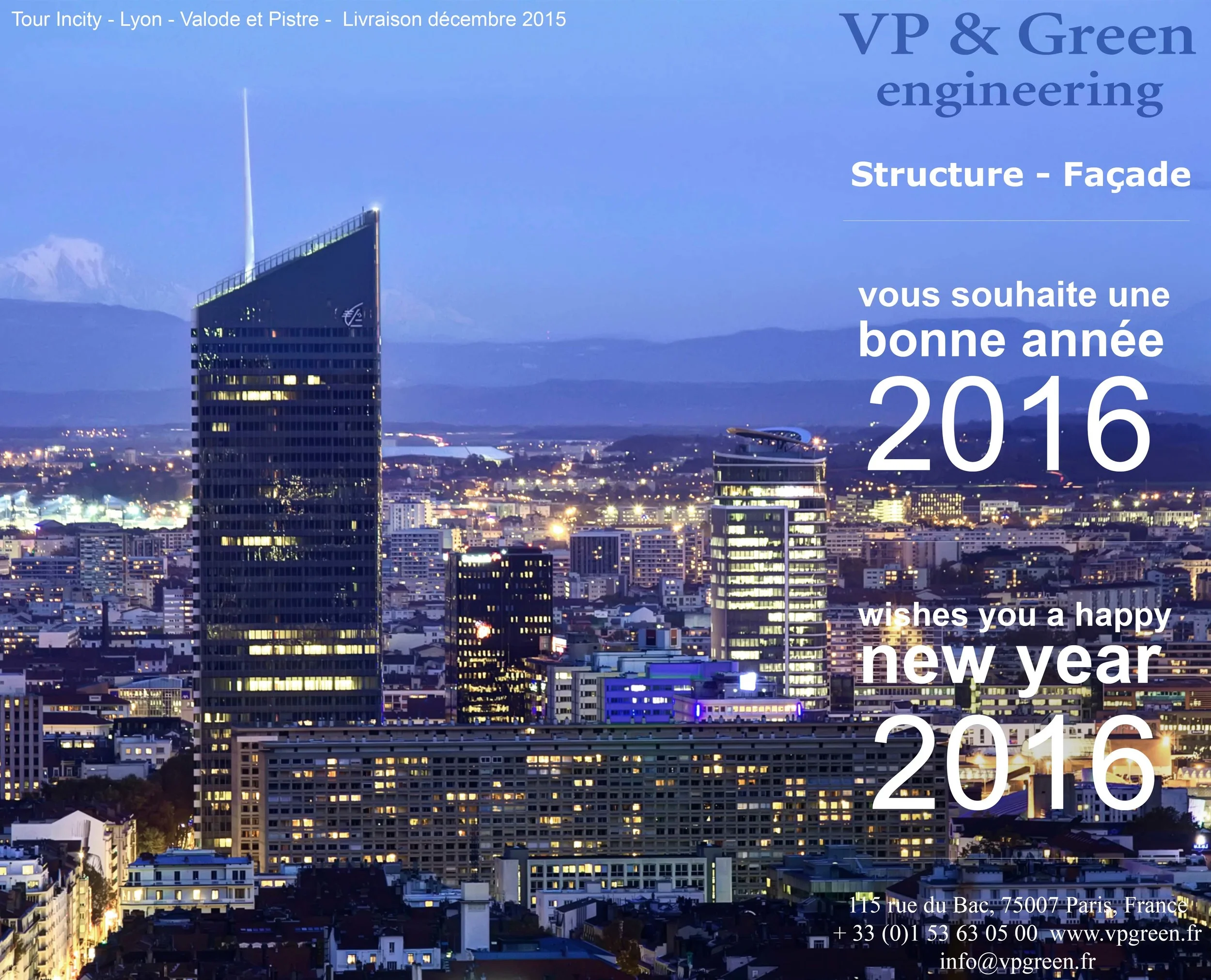 Tour Incity - Lyon - Valode et Pistre - Livraison décembre 2015

VP & Green engineering

Structure - Façade

vous souhaite une bonne année 2016

wishes you a happy new year 2016

115 rue du Bac, 75007 Paris, France
+ 33 (0)1 53 63 05 00 www.vpgreen.fr
info@vpgreen.fr